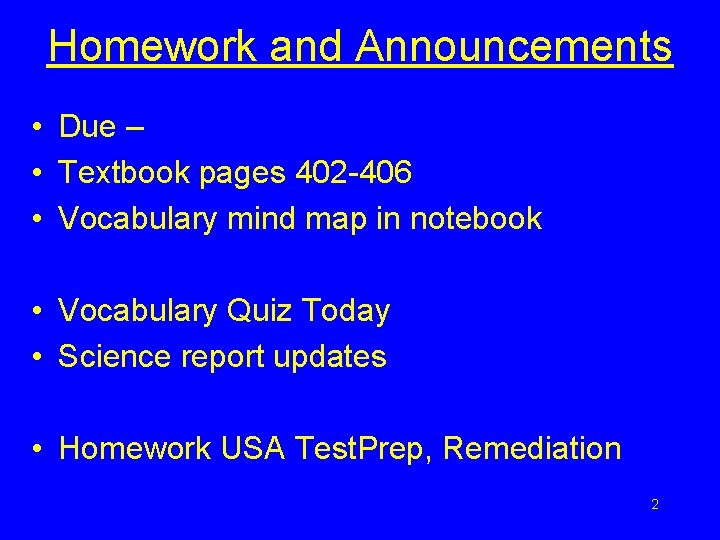 Homework and Announcements

• Due –
• Textbook pages 402-406
• Vocabulary mind map in notebook

• Vocabulary Quiz Today
• Science report updates

• Homework USA TestPrep, Remediation

2